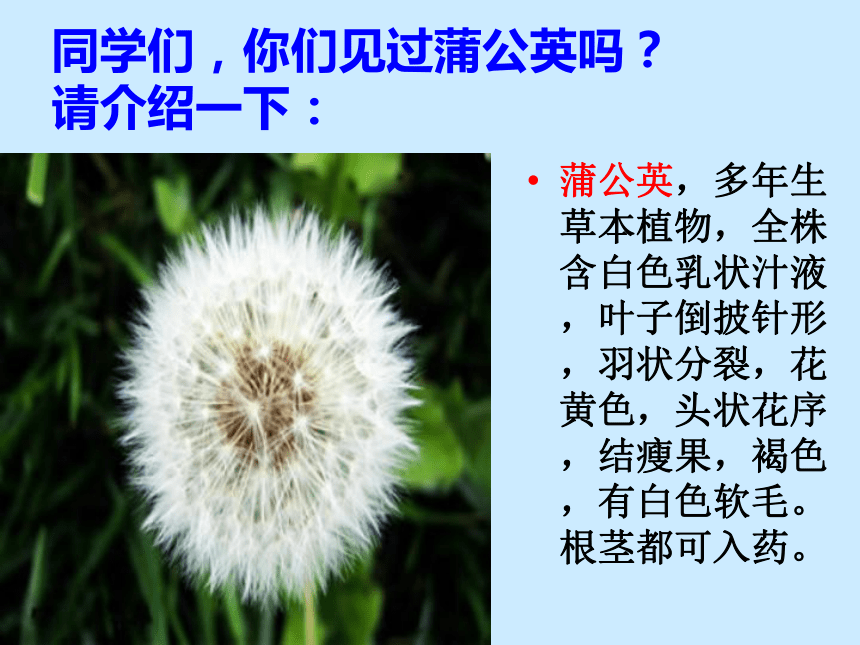 同学们，你们见过蒲公英吗？
请介绍一下：

• 蒲公英，多年生草本植物，全株含白色乳状汁液，叶子倒披针形，羽状分裂，花黄色，头状花序，结瘦果，褐色，有白色软毛。根茎都可入药。